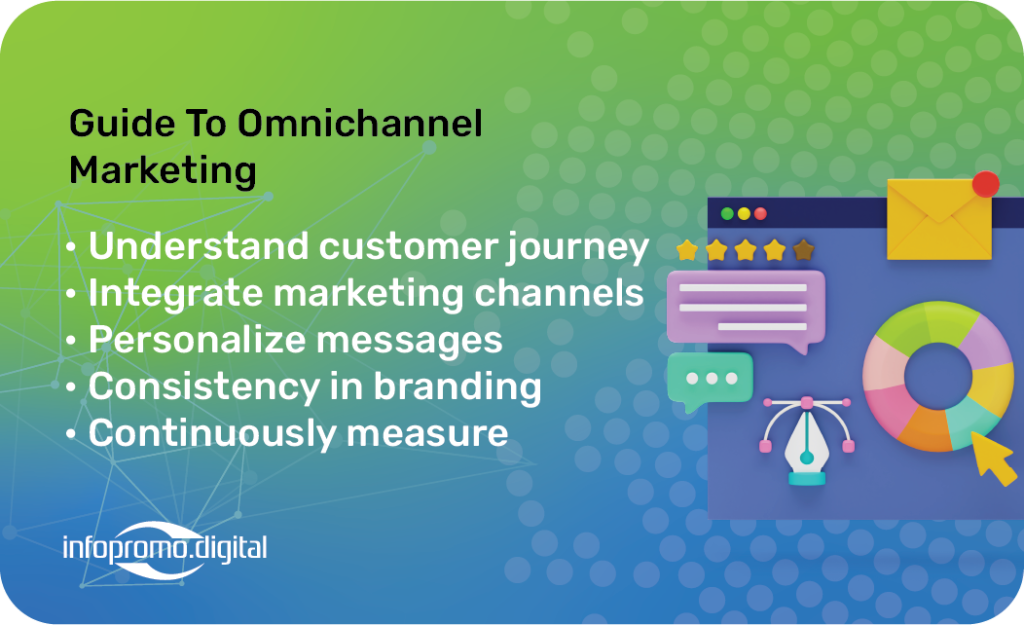 Guide To Omnichannel Marketing

• Understand customer journey
• Integrate marketing channels
• Personalize messages
• Consistency in branding
• Continuously measure

infopromo.digital